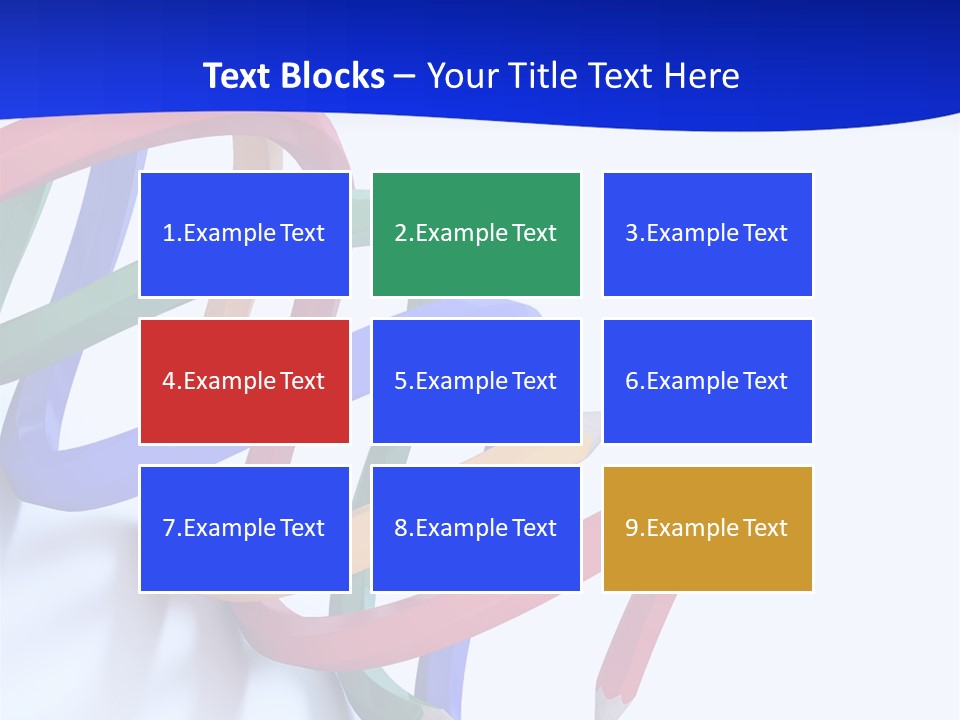 Text Blocks – Your Title Text Here

1.Example Text

2.Example Text

3.Example Text

4.Example Text

5.Example Text

6.Example Text

7.Example Text

8.Example Text

9.Example Text